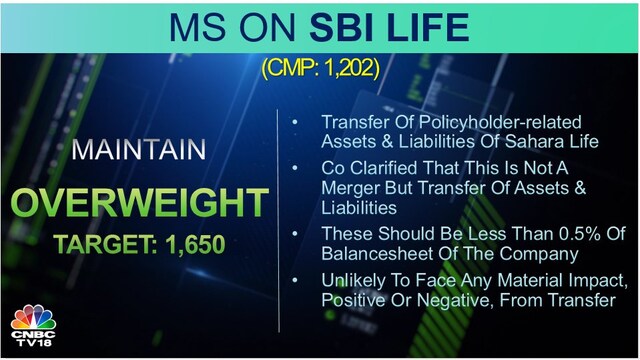 MS ON SBI LIFE

(CMP: 1,202)

MAINTAIN

OVERWEIGHT

TARGET: 1,650

• Transfer Of Policyholder-related Assets & Liabilities Of Sahara Life

• Co Clarified That This Is Not A Merger But Transfer Of Assets & Liabilities

• These Should Be Less Than 0.5% Of Balancesheet Of The Company

• Unlikely To Face Any Material Impact, Positive Or Negative, From Transfer

CNBC TV18